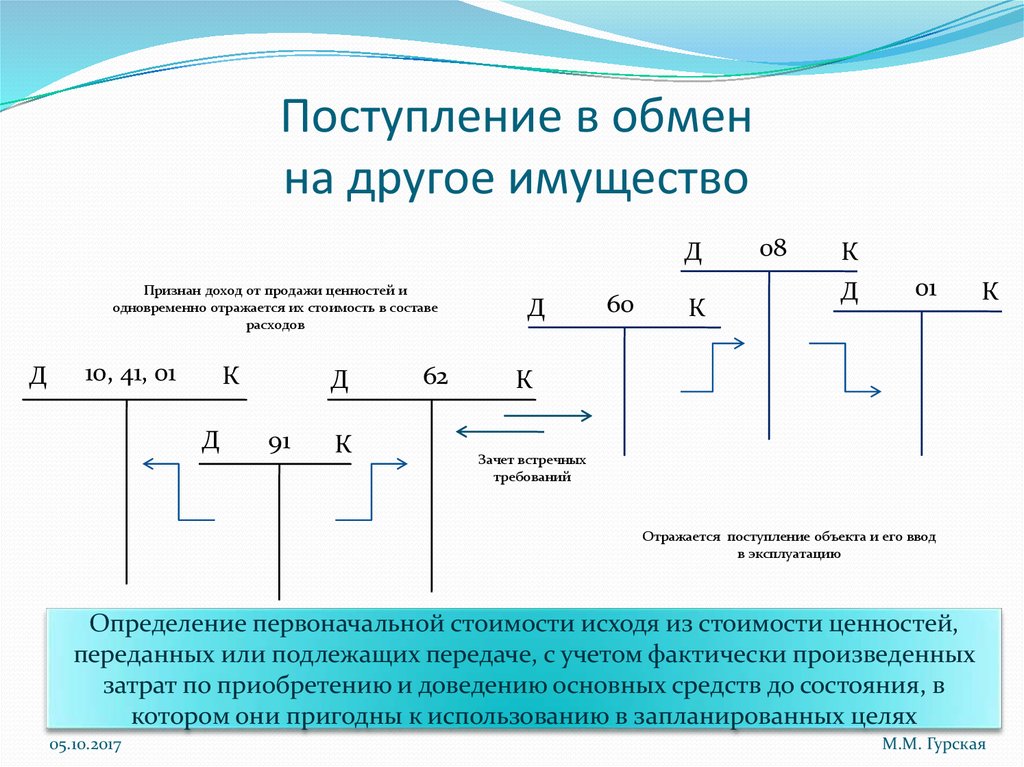 Поступление в обмен на другое имущество

Признан доход от продажи ценностей и одновременно отражается их стоимость в составе расходов

Д 10, 41, 01 К

Д 91 К

Д 62 К

Зачет встречных требований

Д 60 К

Д 08 К

Д 01 К

Отражается поступление объекта и его ввод в эксплуатацию

Определение первоначальной стоимости исходя из стоимости ценностей, переданных или подлежащих передаче, с учетом фактически произведенных затрат по приобретению и доведению основных средств до состояния, в котором они пригодны к использованию в запланированных целях

05.10.2017

М.М. Гурская